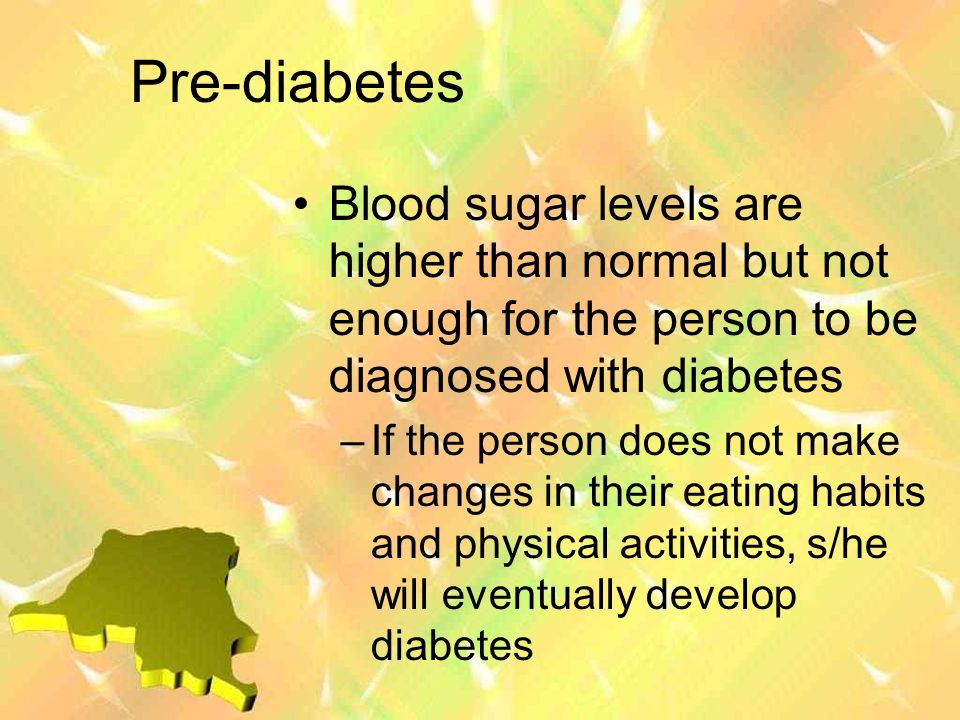 Pre-diabetes

• Blood sugar levels are higher than normal but not enough for the person to be diagnosed with diabetes

– If the person does not make changes in their eating habits and physical activities, s/he will eventually develop diabetes